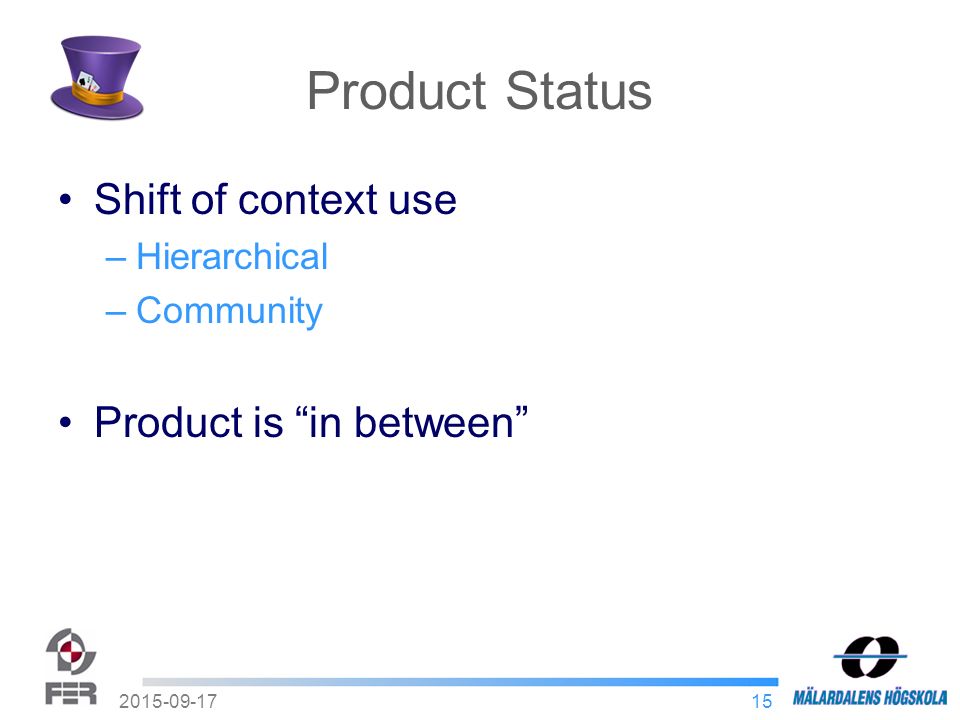 Product Status

• Shift of context use
– Hierarchical
– Community

• Product is “in between”

FER
2015-09-17
15
MÄLARDALENS HÖGSKOLA